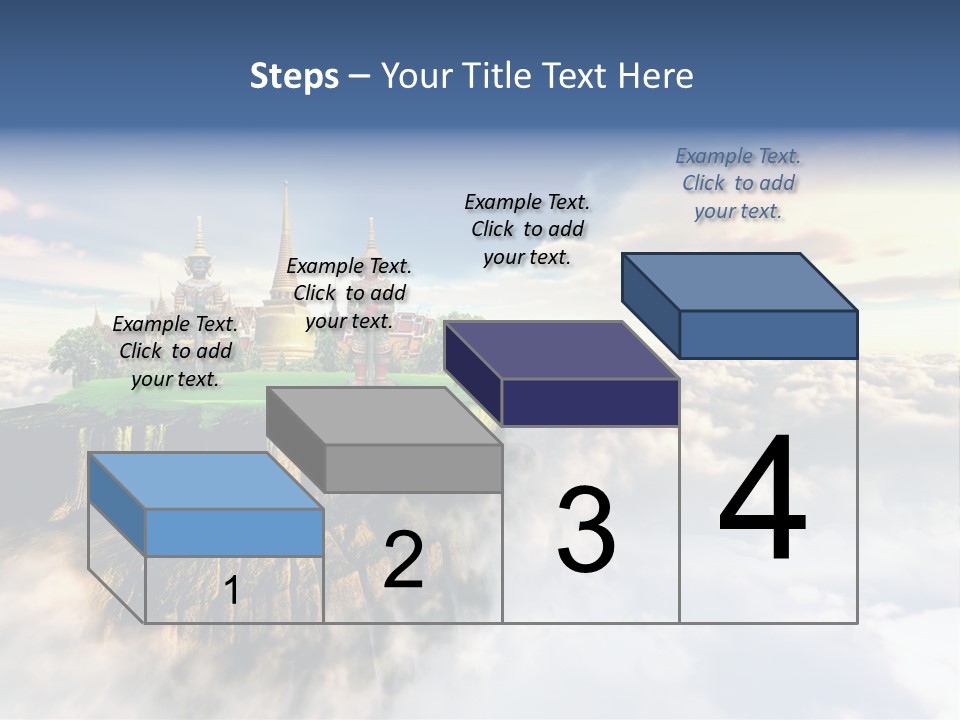 Steps – Your Title Text Here

Example Text. Click to add your text.

Example Text. Click to add your text.

Example Text. Click to add your text.

Example Text. Click to add your text.

1

2

3

4